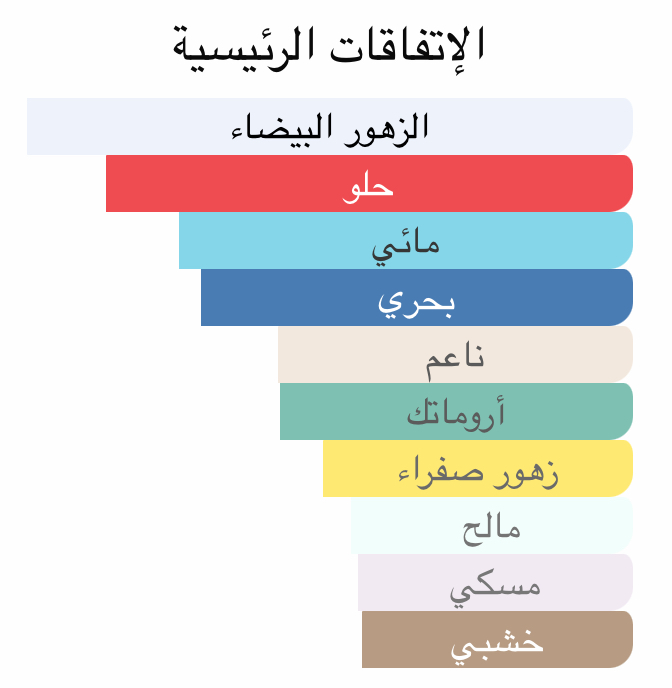 الإتفاقات الرئيسية

الزهور البيضاء

حلو

مائي

بحري

ناعم

أروماتك

زهور صفراء

مالح

مسكي

خشبي